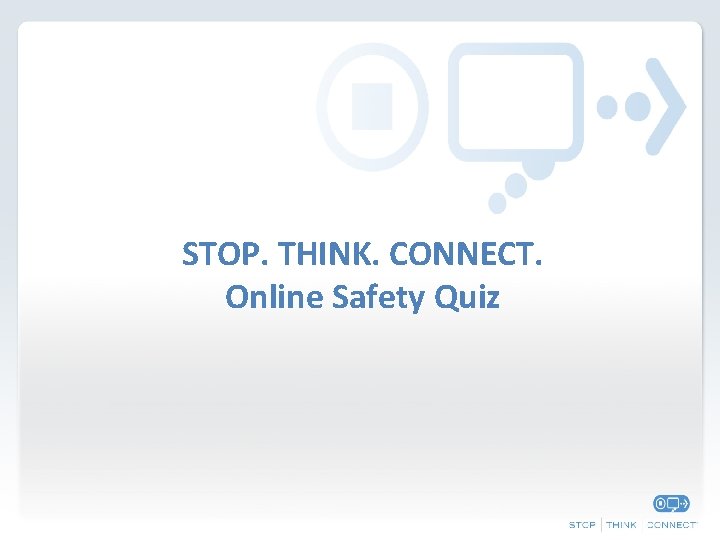 STOP. THINK. CONNECT.
Online Safety Quiz

STOP | THINK | CONNECT